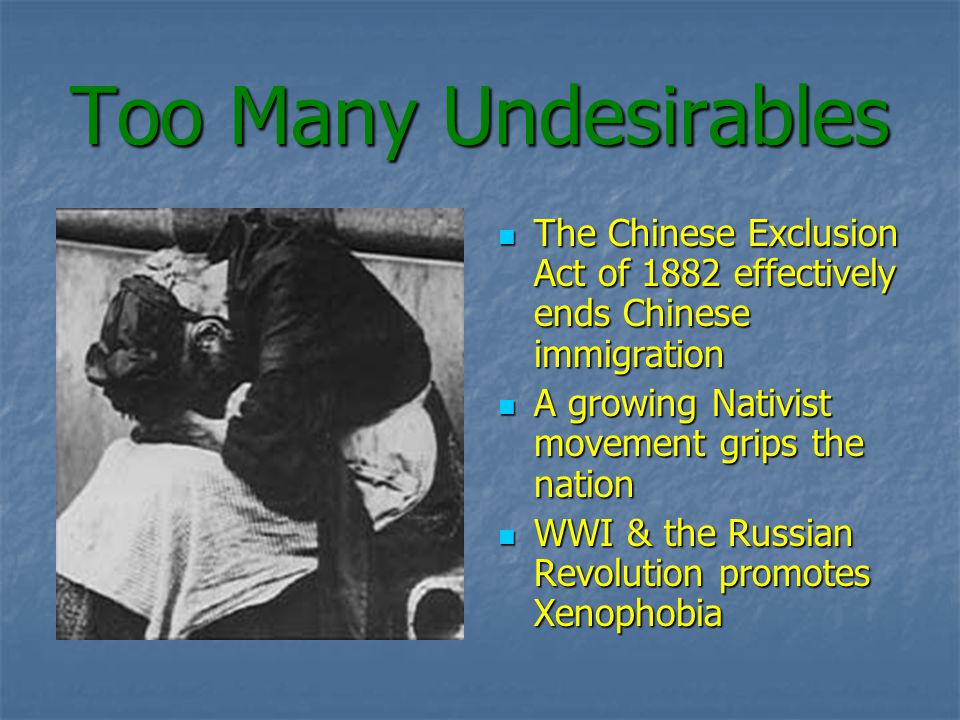 Too Many Undesirables

- The Chinese Exclusion Act of 1882 effectively ends Chinese immigration
- A growing Nativist movement grips the nation
- WWI & the Russian Revolution promotes Xenophobia